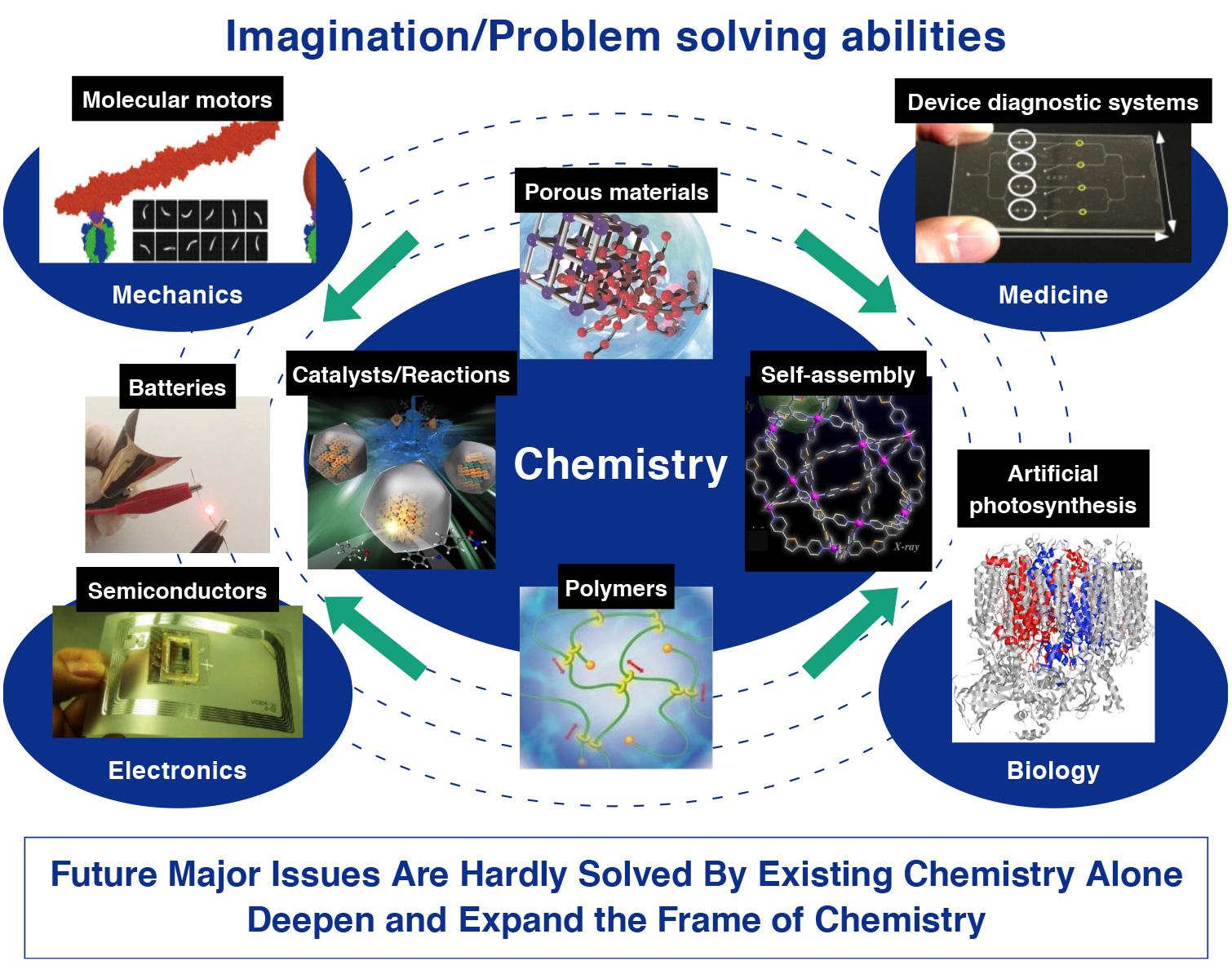 Imagination/Problem solving abilities

Molecular motors

Mechanics

Device diagnostic systems

Medicine

Porous materials

Batteries

Catalysts/Reactions

Chemistry

Self-assembly

X-ray

Artificial photosynthesis

Semiconductors

Polymers

Electronics

Biology

Future Major Issues Are Hardly Solved By Existing Chemistry Alone
Deepen and Expand the Frame of Chemistry